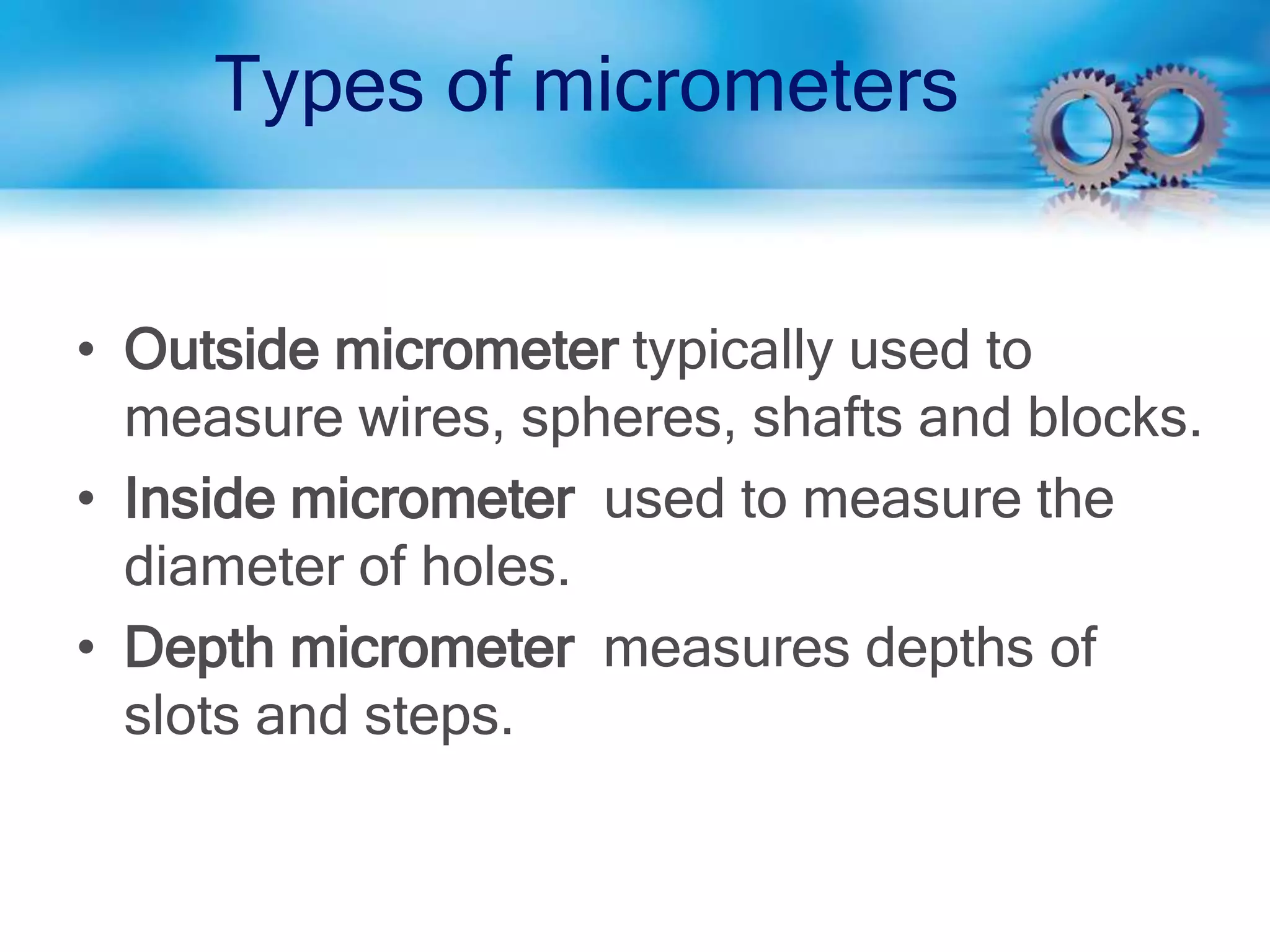 Types of micrometers

• Outside micrometer typically used to measure wires, spheres, shafts and blocks.
• Inside micrometer used to measure the diameter of holes.
• Depth micrometer measures depths of slots and steps.